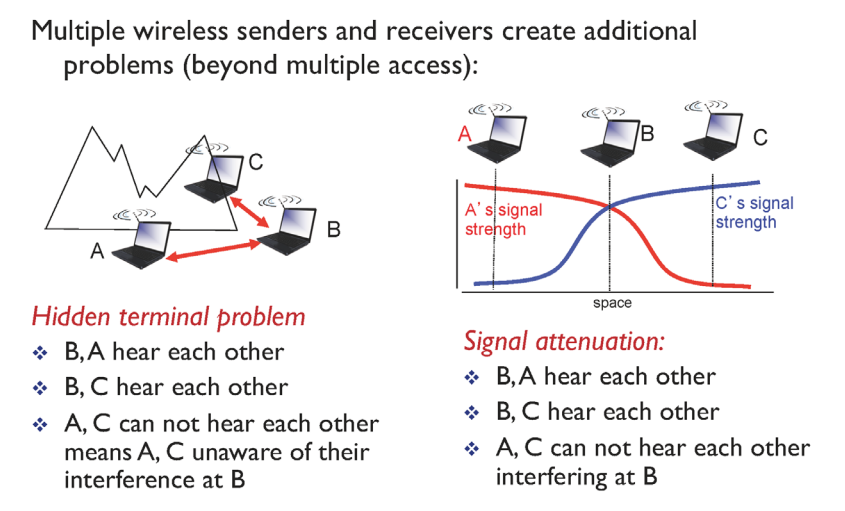 Multiple wireless senders and receivers create additional problems (beyond multiple access):

C

B

A

Hidden terminal problem

❖ B, A hear each other

❖ B, C hear each other

❖ A, C can not hear each other means A, C unaware of their interference at B

A

B

C

A' s signal strength

C' s signal strength

space

Signal attenuation:

❖ B, A hear each other

❖ B, C hear each other

❖ A, C can not hear each other interfering at B